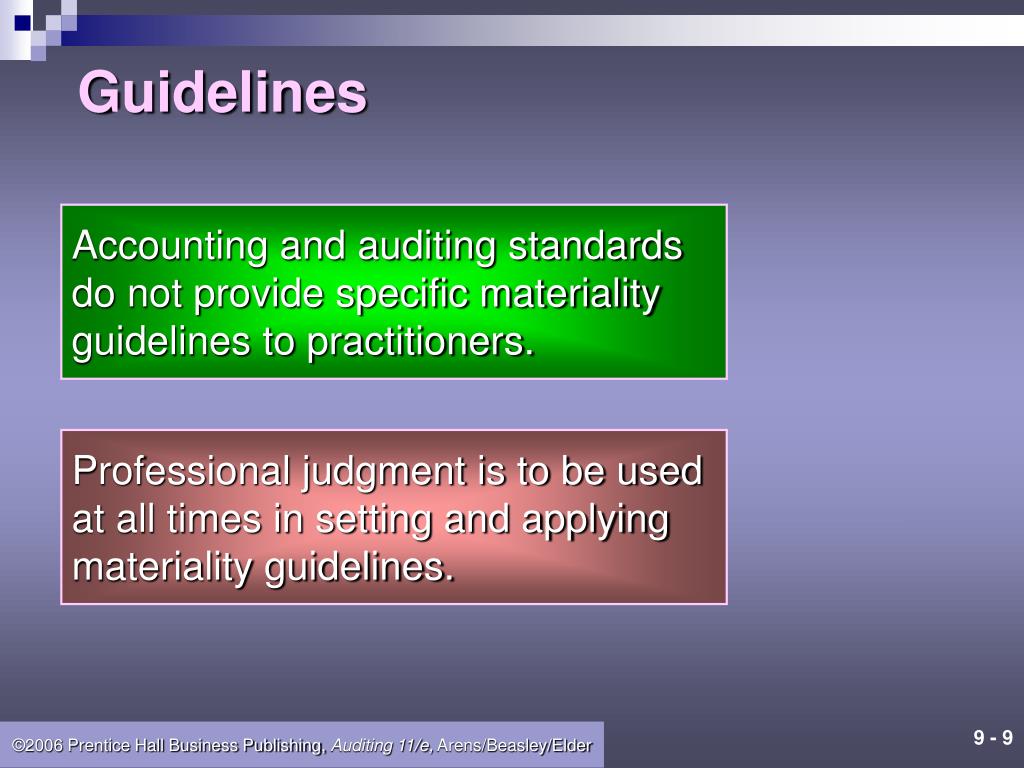 Guidelines

Accounting and auditing standards do not provide specific materiality guidelines to practitioners.

Professional judgment is to be used at all times in setting and applying materiality guidelines.

©2006 Prentice Hall Business Publishing, Auditing 11/e, Arens/Beasley/Elder

9 - 9